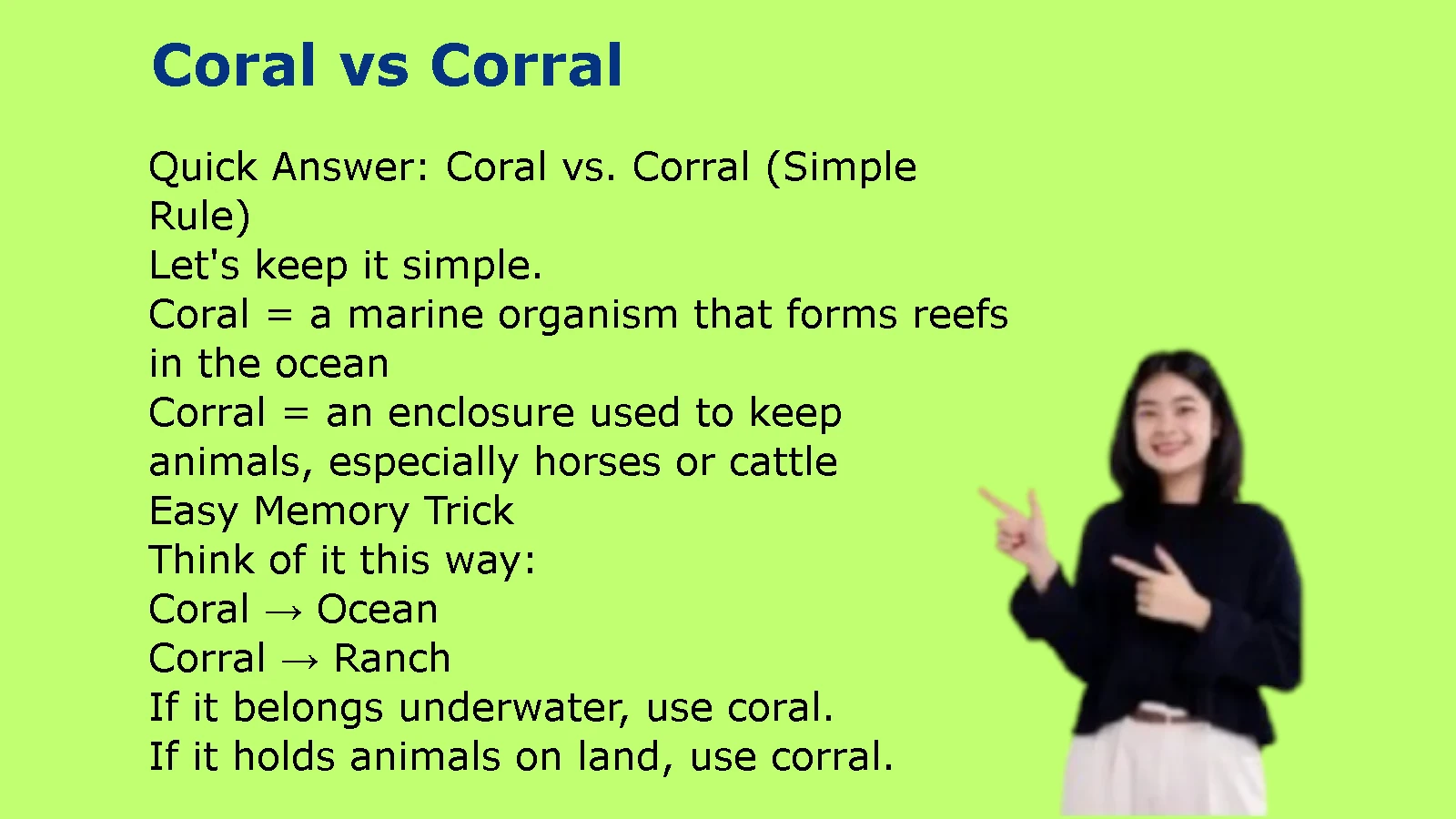 Coral vs Corral

Quick Answer: Coral vs. Corral (Simple Rule)
Let's keep it simple.
Coral = a marine organism that forms reefs in the ocean
Corral = an enclosure used to keep animals, especially horses or cattle
Easy Memory Trick
Think of it this way:
Coral → Ocean
Corral → Ranch
If it belongs underwater, use coral.
If it holds animals on land, use corral.